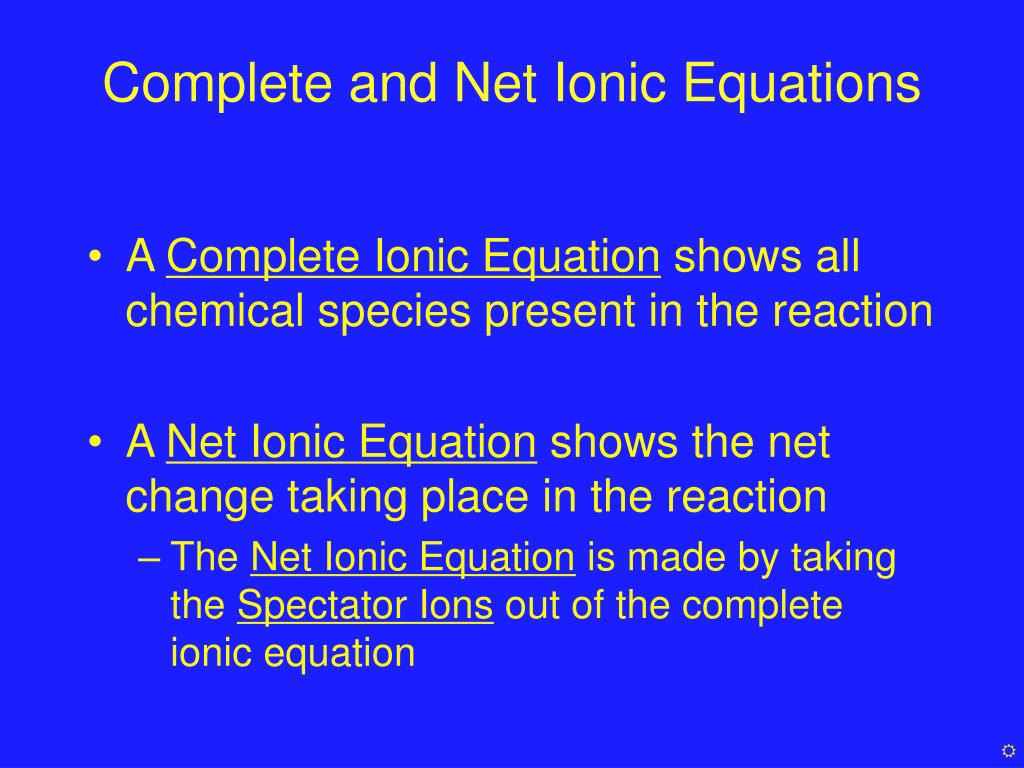 Complete and Net Ionic Equations

• A Complete Ionic Equation shows all chemical species present in the reaction

• A Net Ionic Equation shows the net change taking place in the reaction

– The Net Ionic Equation is made by taking the Spectator Ions out of the complete ionic equation